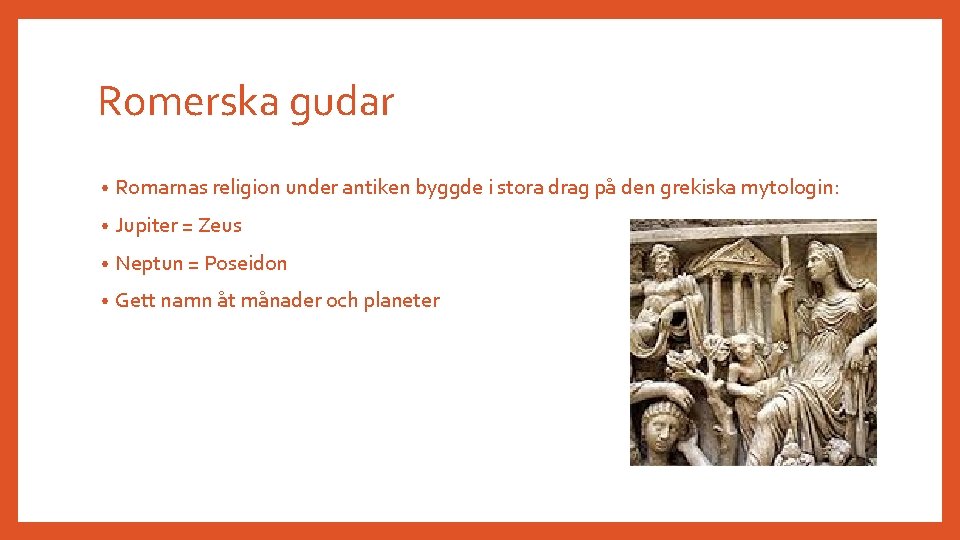 Romerska gudar

• Romarnas religion under antiken byggde i stora drag på den grekiska mytologin:
• Jupiter = Zeus
• Neptun = Poseidon
• Gett namn åt månader och planeter